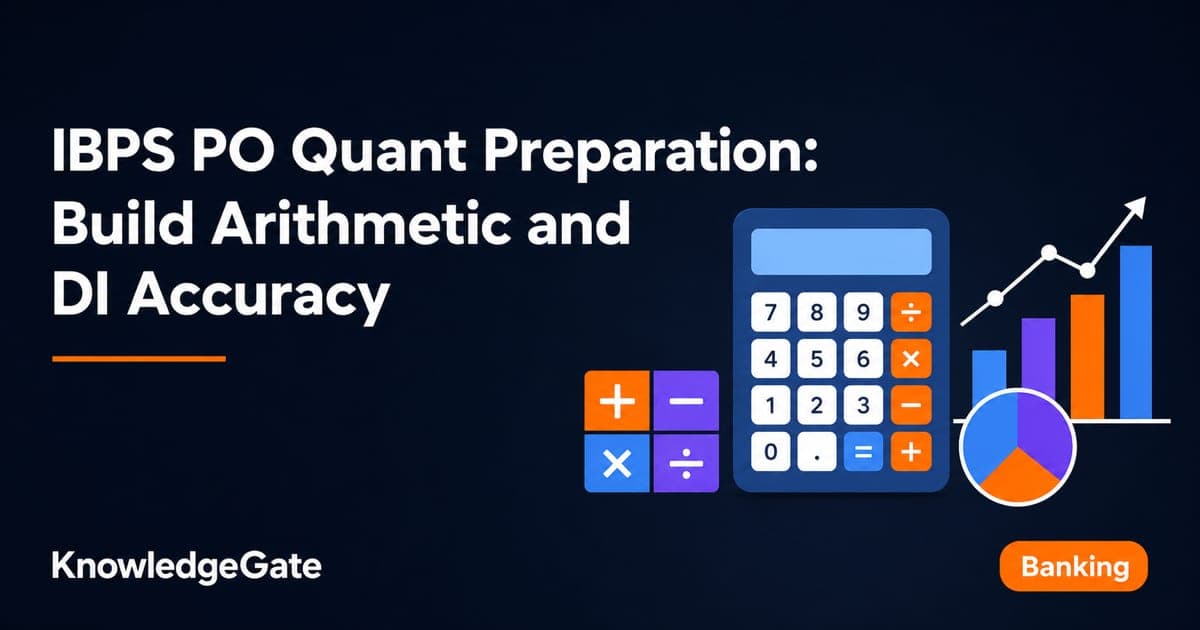 IBPS PO Quant Preparation: Build Arithmetic and DI Accuracy

+ − × ÷

7 8 9 ÷
4 5 6 ×
1 2 3 −
0 . = +

KnowledgeGate

Banking